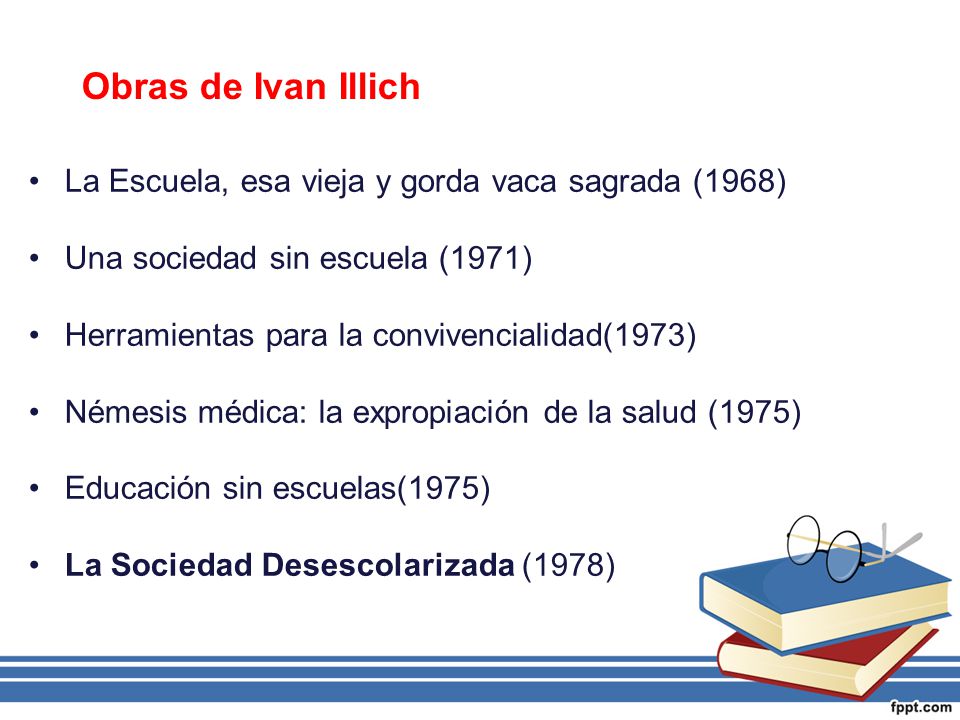 Obras de Ivan Illich

• La Escuela, esa vieja y gorda vaca sagrada (1968)

• Una sociedad sin escuela (1971)

• Herramientas para la convivencialidad(1973)

• Némesis médica: la expropiación de la salud (1975)

• Educación sin escuelas(1975)

• La Sociedad Desescolarizada (1978)

fppt.com